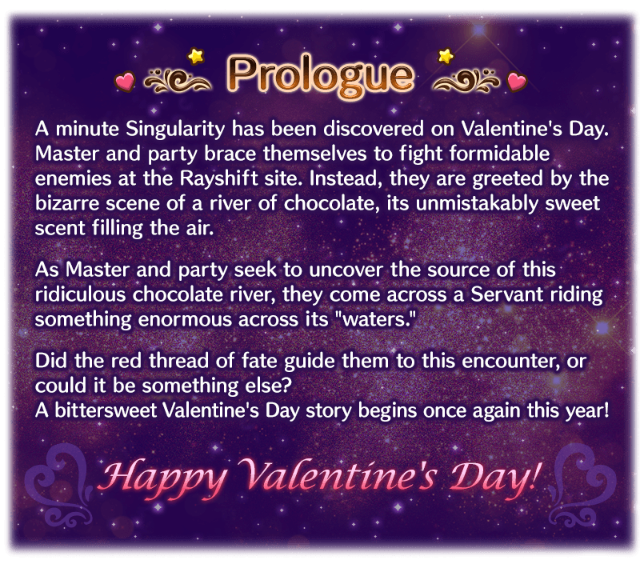 Prologue

A minute Singularity has been discovered on Valentine's Day. Master and party brace themselves to fight formidable enemies at the Rayshift site. Instead, they are greeted by the bizarre scene of a river of chocolate, its unmistakably sweet scent filling the air.

As Master and party seek to uncover the source of this ridiculous chocolate river, they come across a Servant riding something enormous across its "waters."

Did the red thread of fate guide them to this encounter, or could it be something else?
A bittersweet Valentine's Day story begins once again this year!

Happy Valentine's Day!